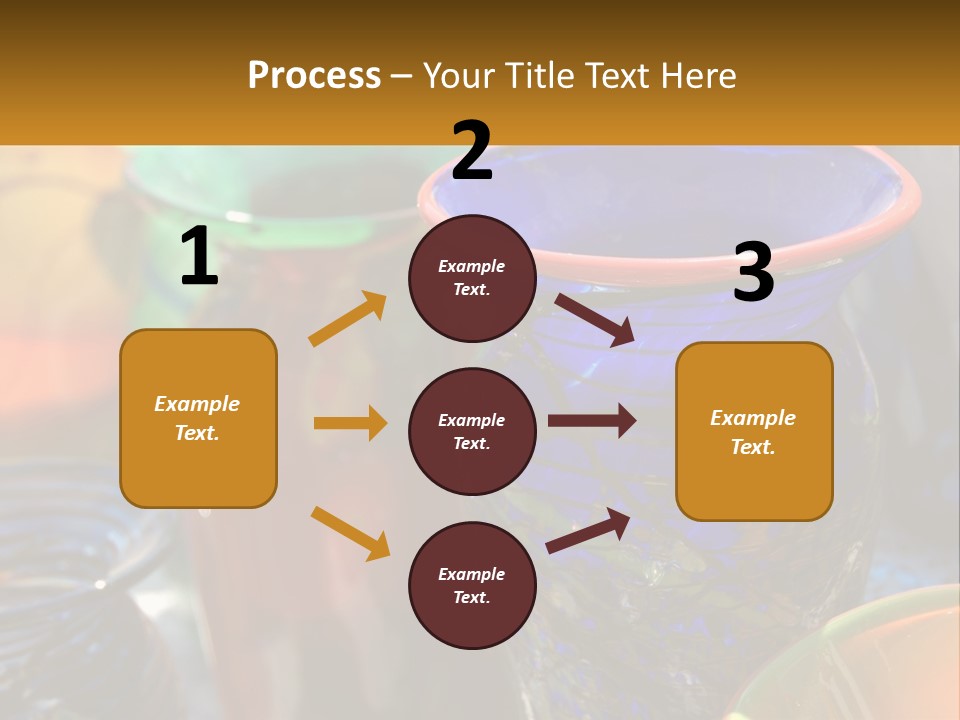 Process – Your Title Text Here

1

Example Text.

2

Example Text.

Example Text.

Example Text.

3

Example Text.